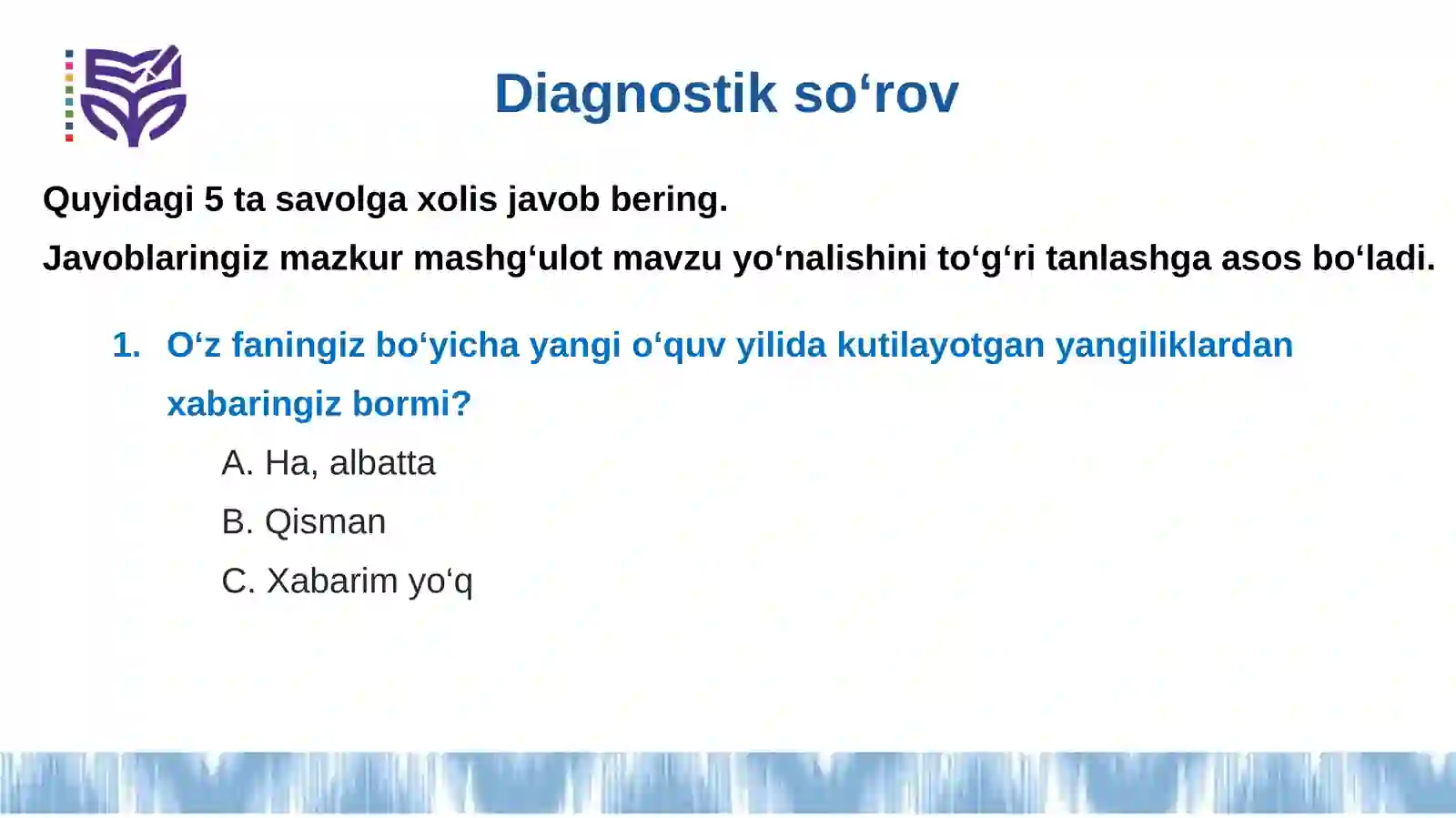 Diagnostik so‘rov

Quyidagi 5 ta savolga xolis javob bering.
Javoblaringiz mazkur mashg‘ulot mavzu yo‘nalishini to‘g‘ri tanlashga asos bo‘ladi.

1. O‘z faningiz bo‘yicha yangi o‘quv yilida kutilayotgan yangiliklardan xabaringiz bormi?
A. Ha, albatta
B. Qisman
C. Xabarim yo‘q